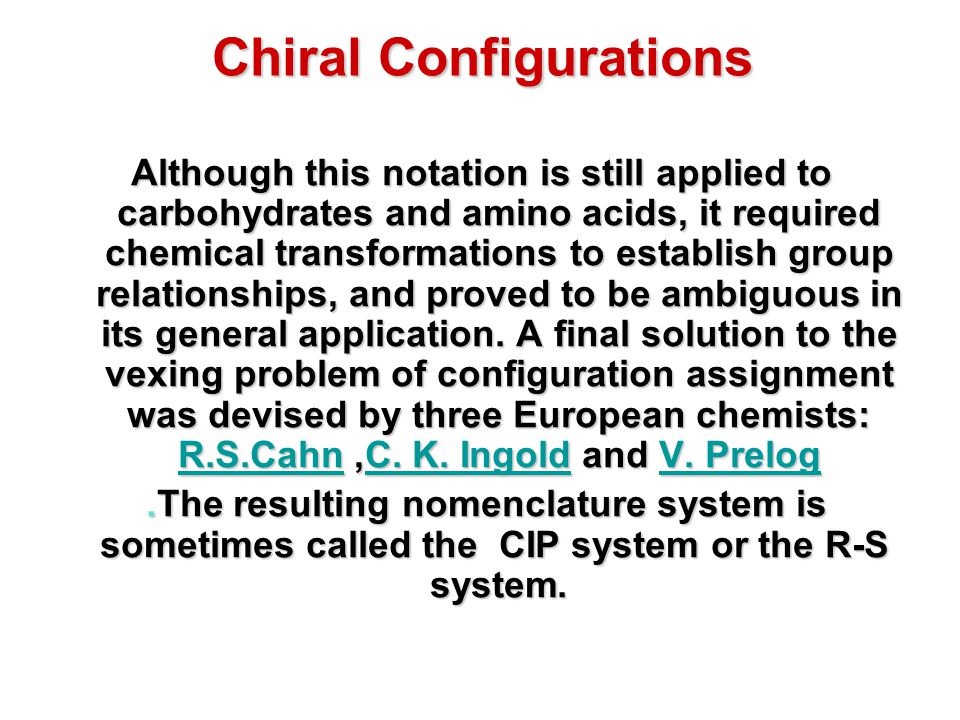 Chiral Configurations

Although this notation is still applied to carbohydrates and amino acids, it required chemical transformations to establish group relationships, and proved to be ambiguous in its general application. A final solution to the vexing problem of configuration assignment was devised by three European chemists: R.S.Cahn ,C. K. Ingold and V. Prelog

.The resulting nomenclature system is sometimes called the CIP system or the R-S system.